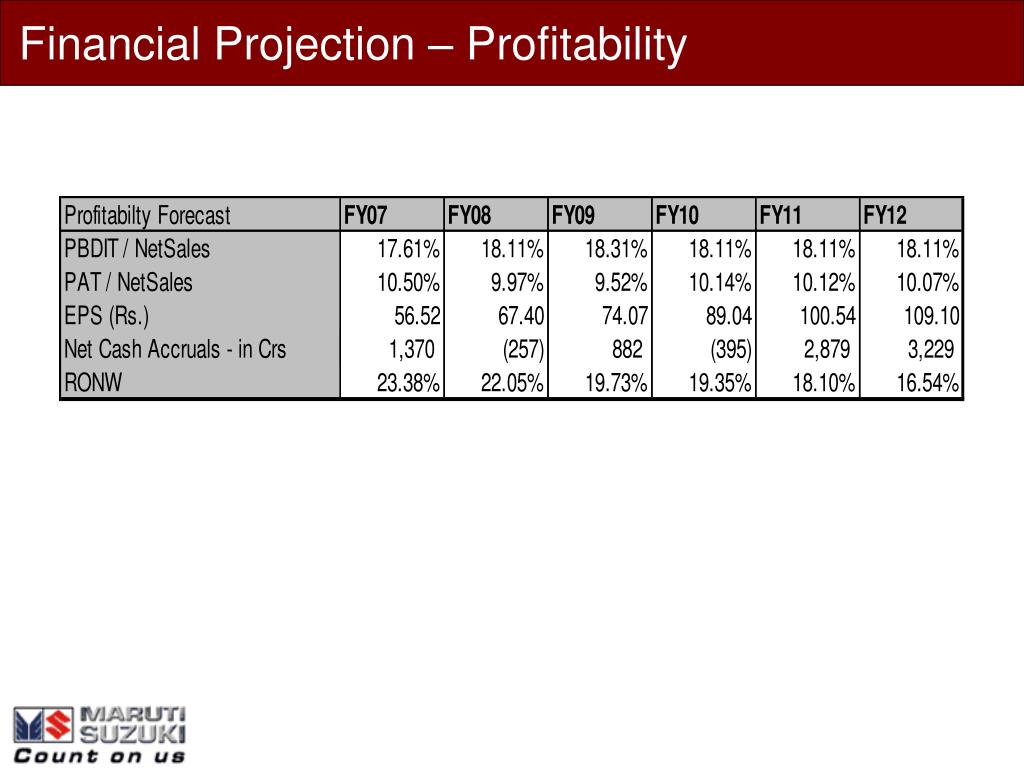 Financial Projection – Profitability

| Profitabilty Forecast | FY07 | FY08 | FY09 | FY10 | FY11 | FY12 |
|---|---|---|---|---|---|---|
| PBDIT / NetSales | 17.61% | 18.11% | 18.31% | 18.11% | 18.11% | 18.11% |
| PAT / NetSales | 10.50% | 9.97% | 9.52% | 10.14% | 10.12% | 10.07% |
| EPS (Rs.) | 56.52 | 67.40 | 74.07 | 89.04 | 100.54 | 109.10 |
| Net Cash Accruals - in Crs | 1,370 | (257) | 882 | (395) | 2,879 | 3,229 |
| RONW | 23.38% | 22.05% | 19.73% | 19.35% | 18.10% | 16.54% |

MARUTI SUZUKI
Count on us